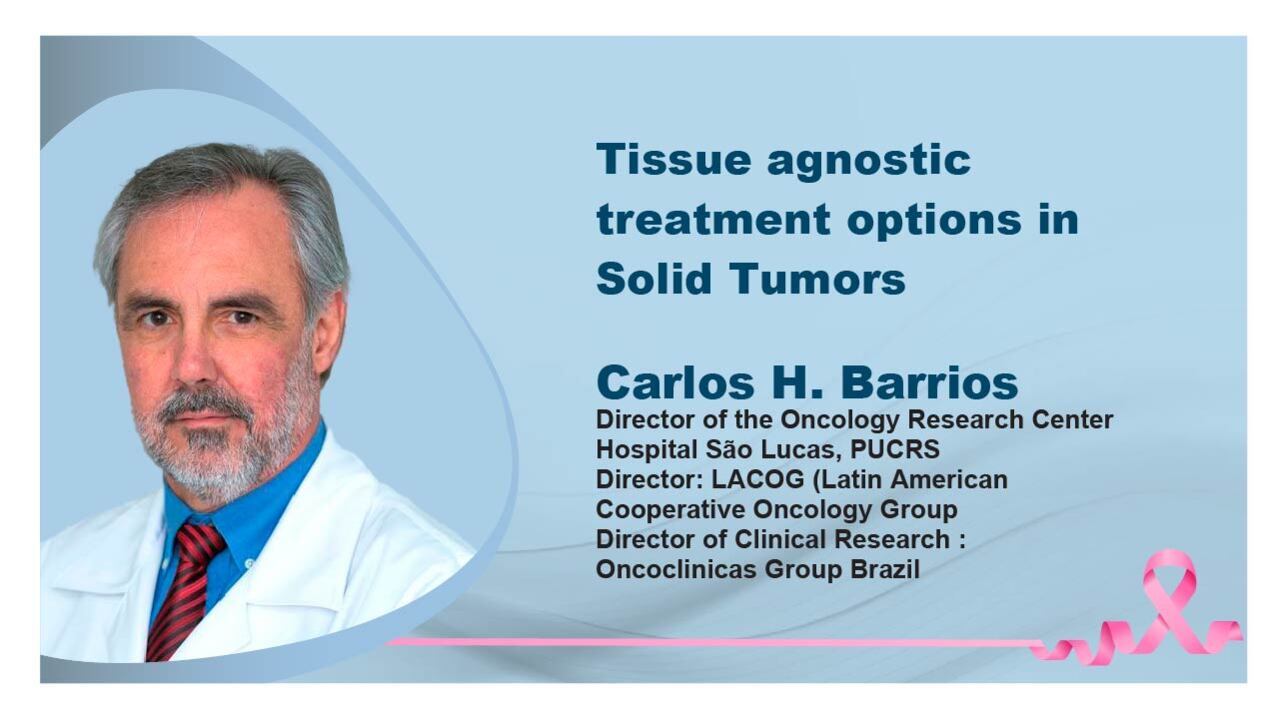 Tissue agnostic treatment options in Solid Tumors

Carlos H. Barrios
Director of the Oncology Research Center
Hospital São Lucas, PUCRS
Director: LACOG (Latin American Cooperative Oncology Group
Director of Clinical Research :
Oncoclinicas Group Brazil